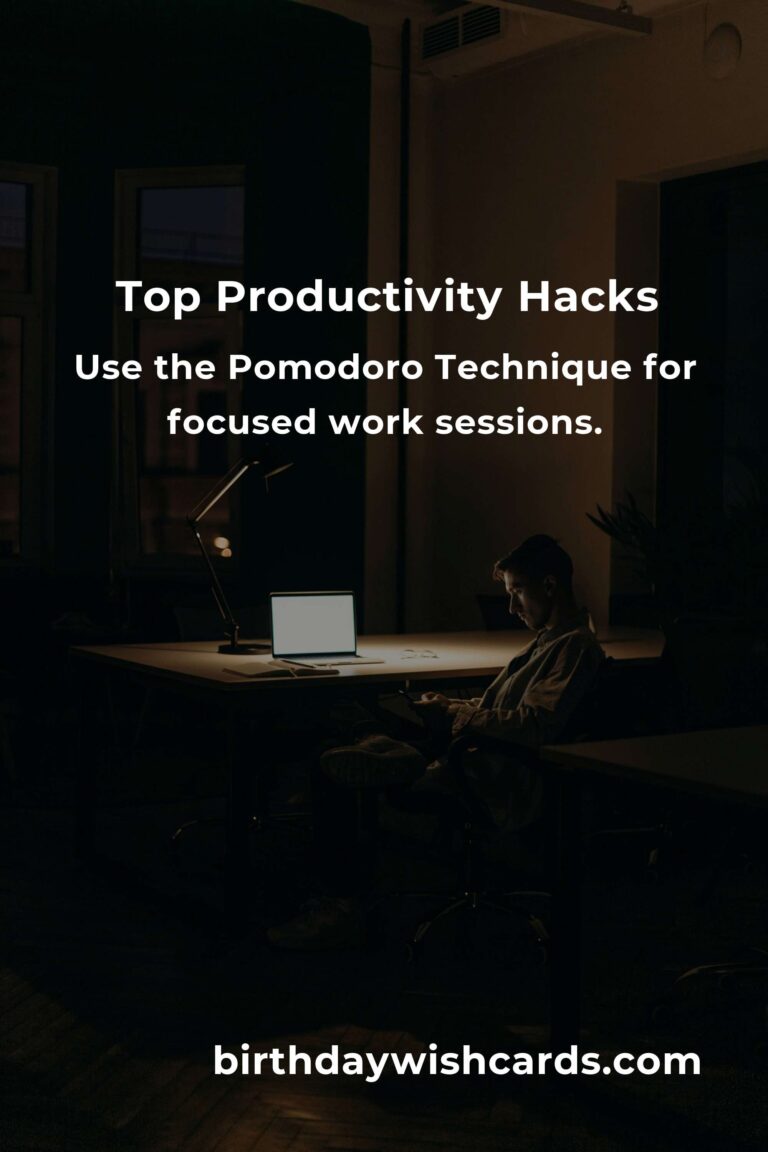 Top Productivity Hacks

Use the Pomodoro Technique for focused work sessions.

birthdaywishcards.com